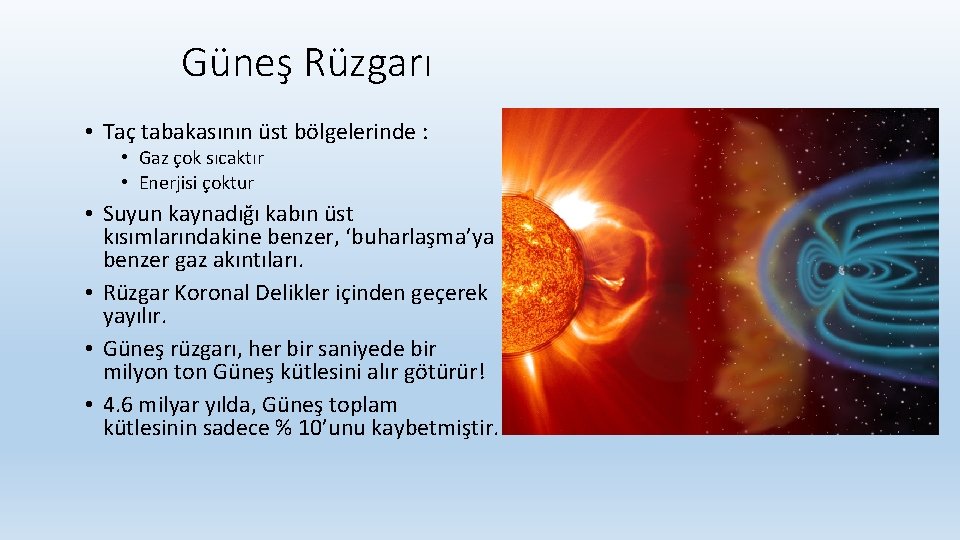 Güneş Rüzgarı

• Taç tabakasının üst bölgelerinde :
  • Gaz çok sıcaktır
  • Enerjisi çoktur
• Suyun kaynadığı kabın üst kısımlarındakine benzer, ‘buharlaşma’ya benzer gaz akıntıları.
• Rüzgar Koronal Delikler içinden geçerek yayılır.
• Güneş rüzgarı, her bir saniyede bir milyon ton Güneş kütlesini alır götürür!
• 4.6 milyar yılda, Güneş toplam kütlesinin sadece % 10’unu kaybetmiştir.